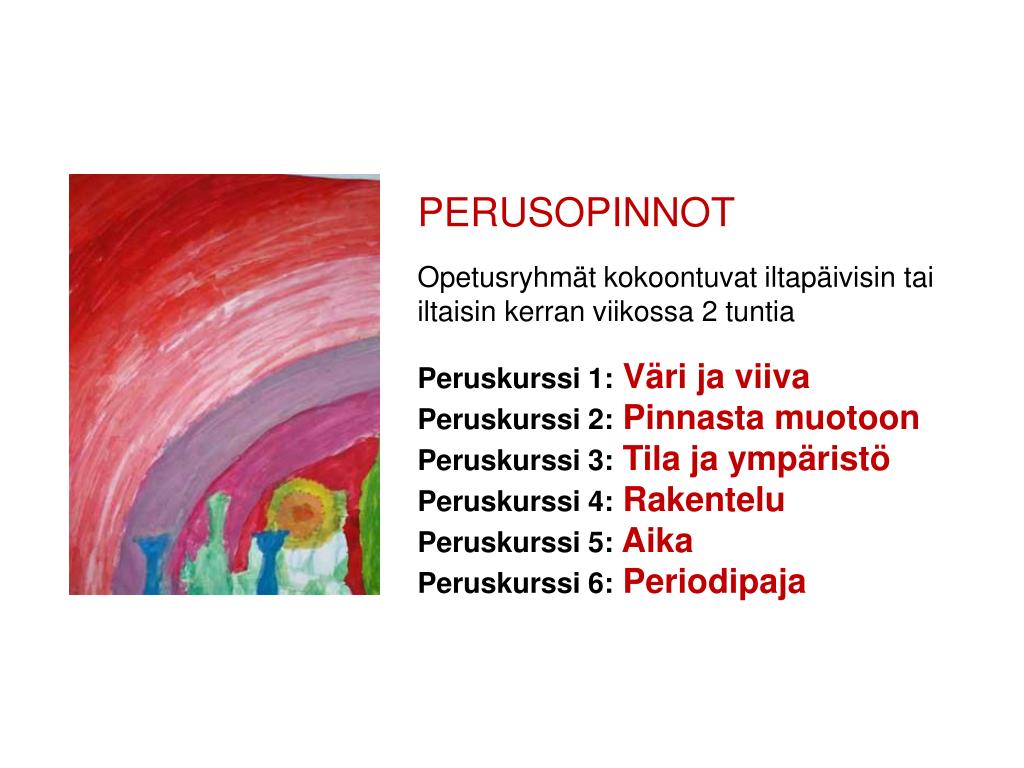 PERUSOPINNOT

Opetusryhmät kokoontuvat iltapäivisin tai iltaisin kerran viikossa 2 tuntia

Peruskurssi 1: Väri ja viiva
Peruskurssi 2: Pinnasta muotoon
Peruskurssi 3: Tila ja ympäristö
Peruskurssi 4: Rakentelu
Peruskurssi 5: Aika
Peruskurssi 6: Periodipaja